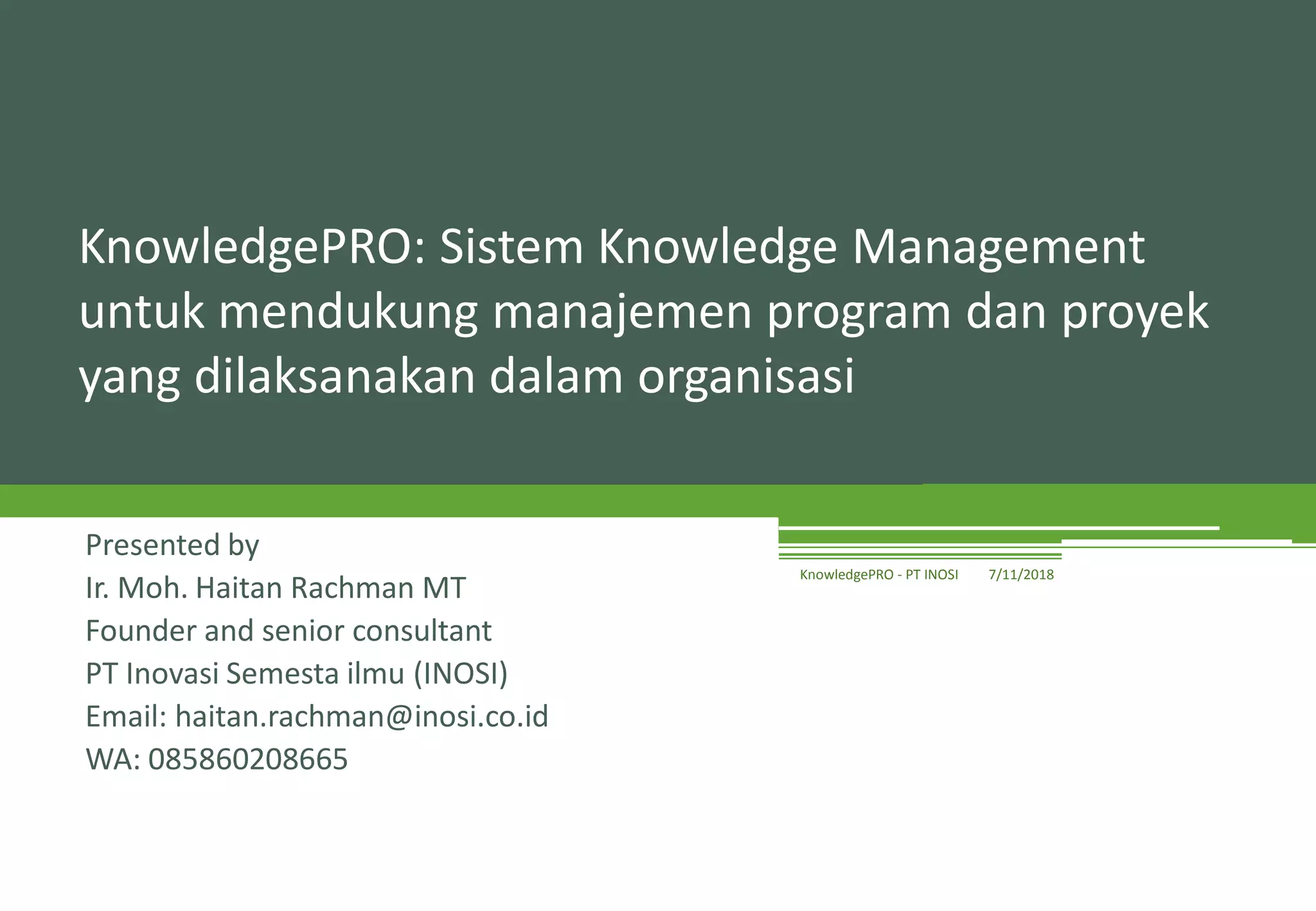 KnowledgePRO: Sistem Knowledge Management untuk mendukung manajemen program dan proyek yang dilaksanakan dalam organisasi

Presented by
Ir. Moh. Haitan Rachman MT
Founder and senior consultant
PT Inovasi Semesta ilmu (INOSI)
Email: haitan.rachman@inosi.co.id
WA: 085860208665

KnowledgePRO - PT INOSI 7/11/2018